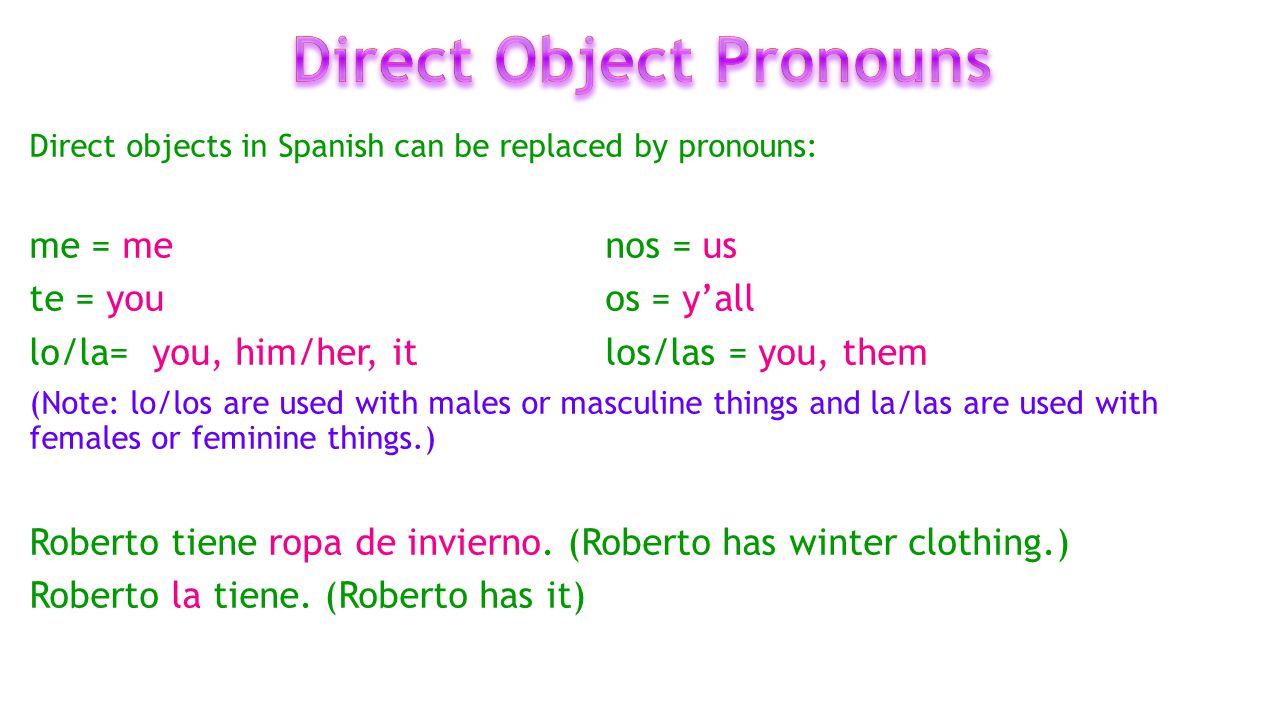 Direct Object Pronouns

Direct objects in Spanish can be replaced by pronouns:

me = me

te = you

lo/la= you, him/her, it

nos = us

os = y'all

los/las = you, them

(Note: lo/los are used with males or masculine things and la/las are used with females or feminine things.)

Roberto tiene ropa de invierno. (Roberto has winter clothing.)

Roberto la tiene. (Roberto has it)